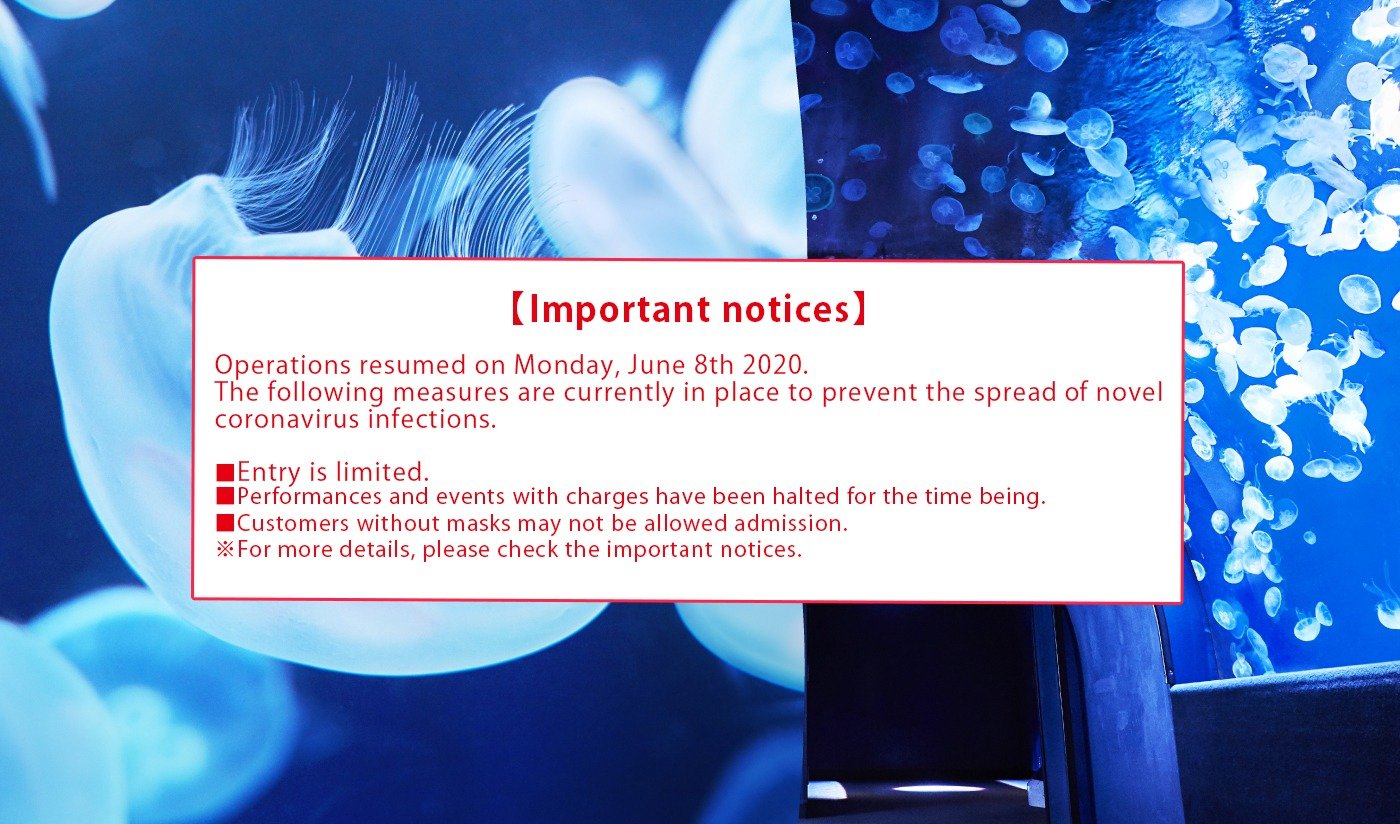 【Important notices】

Operations resumed on Monday, June 8th 2020.
The following measures are currently in place to prevent the spread of novel coronavirus infections.

■Entry is limited.
■Performances and events with charges have been halted for the time being.
■Customers without masks may not be allowed admission.
※For more details, please check the important notices.